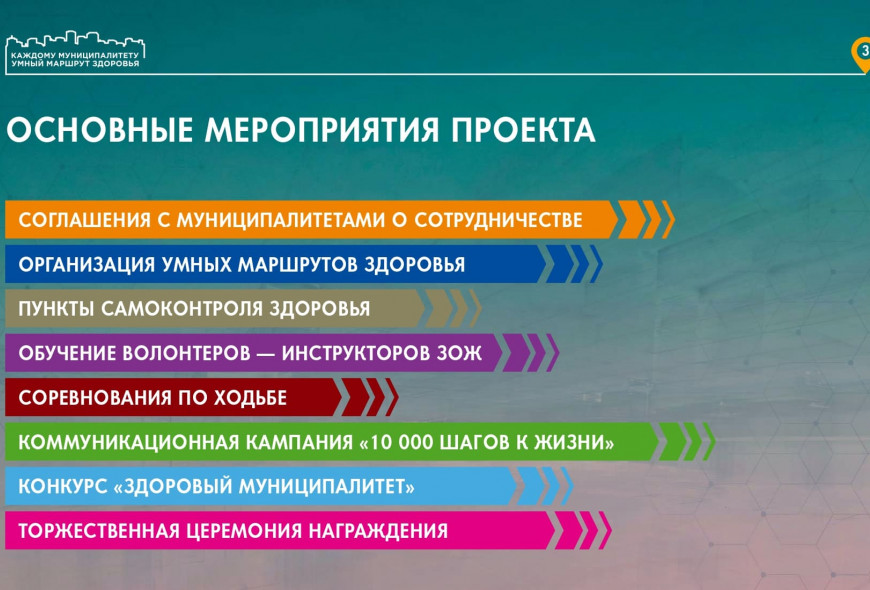 КАЖДОМУ МУНИЦИПАЛИТЕТУ
УМНЫЙ МАРШРУТ ЗДОРОВЬЯ

3

ОСНОВНЫЕ МЕРОПРИЯТИЯ ПРОЕКТА

СОГЛАШЕНИЯ С МУНИЦИПАЛИТЕТАМИ О СОТРУДНИЧЕСТВЕ

ОРГАНИЗАЦИЯ УМНЫХ МАРШРУТОВ ЗДОРОВЬЯ

ПУНКТЫ САМОКОНТРОЛЯ ЗДОРОВЬЯ

ОБУЧЕНИЕ ВОЛОНТЕРОВ — ИНСТРУКТОРОВ ЗОЖ

СОРЕВНОВАНИЯ ПО ХОДЬБЕ

КОММУНИКАЦИОННАЯ КАМПАНИЯ «10 000 ШАГОВ К ЖИЗНИ»

КОНКУРС «ЗДОРОВЫЙ МУНИЦИПАЛИТЕТ»

ТОРЖЕСТВЕННАЯ ЦЕРЕМОНИЯ НАГРАЖДЕНИЯ